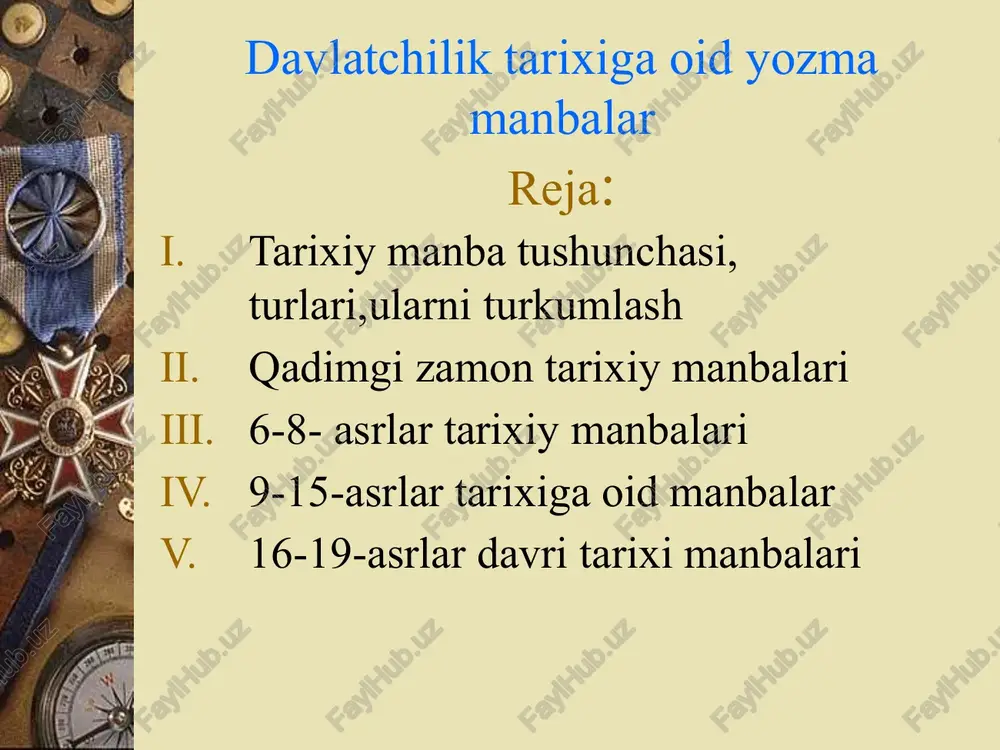 Davlatchilik tarixiga oid yozma manbalar

Reja:

I. Tarixiy manba tushunchasi, turlari,ularni turkumlash
II. Qadimgi zamon tarixiy manbalari
III. 6-8- asrlar tarixiy manbalari
IV. 9-15-asrlar tarixiga oid manbalar
V. 16-19-asrlar davri tarixi manbalari

FaylHub.uz